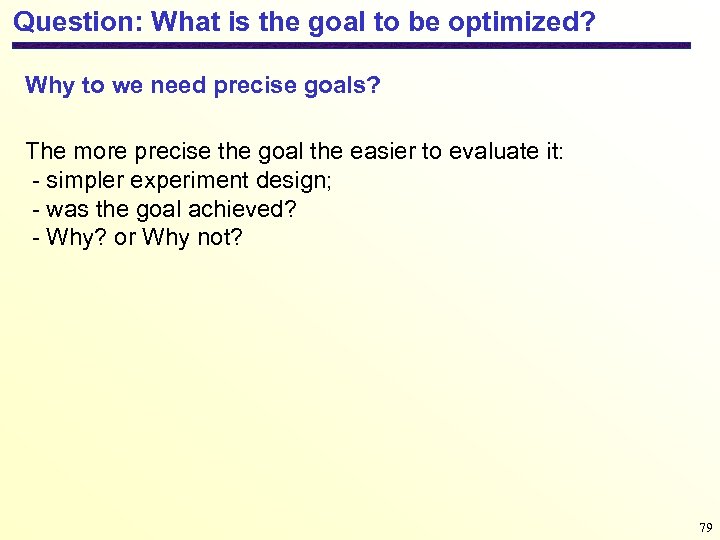 Question: What is the goal to be optimized?

Why to we need precise goals?

The more precise the goal the easier to evaluate it:
- simpler experiment design;
- was the goal achieved?
- Why? or Why not?

79